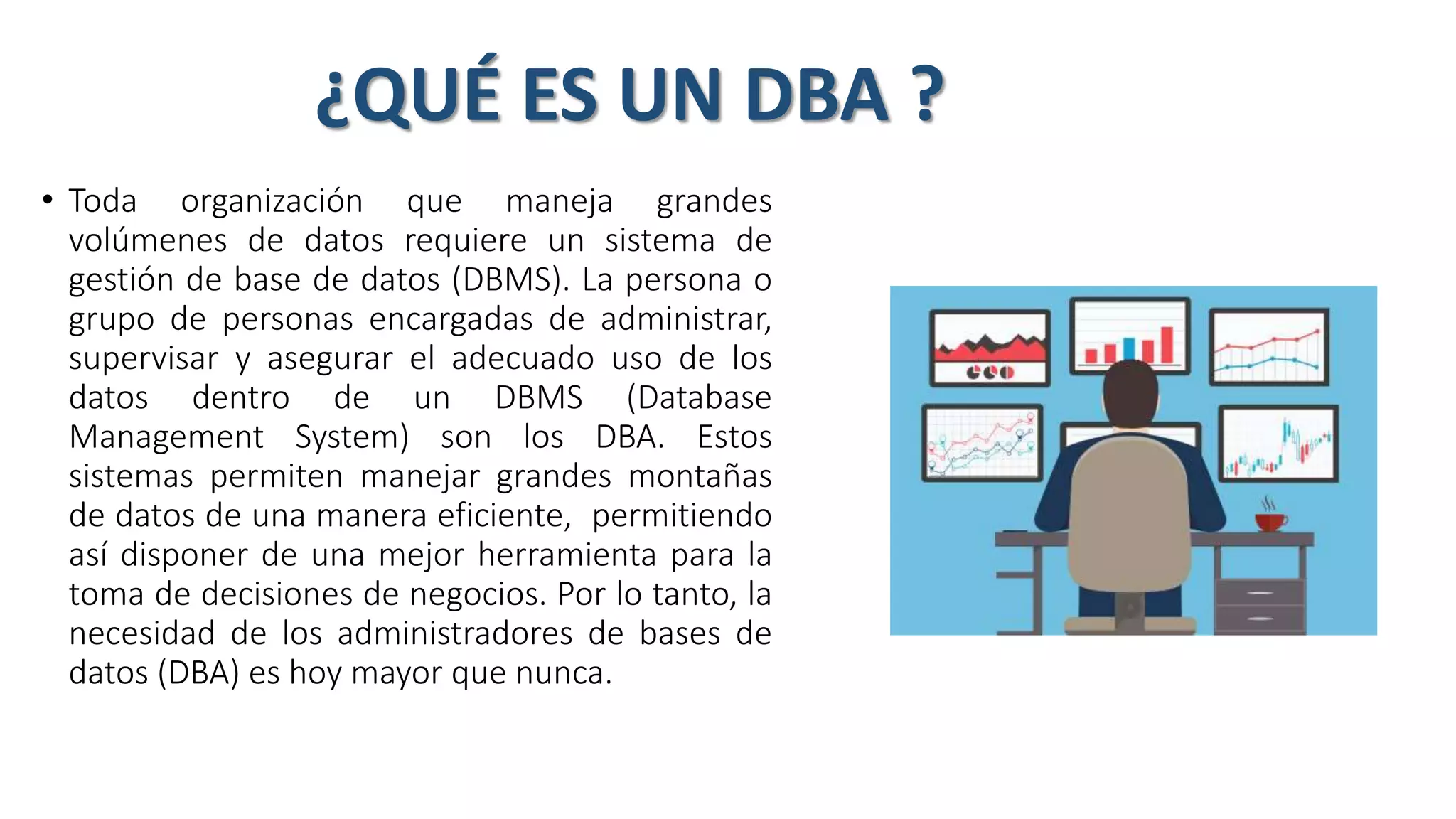 ¿QUÉ ES UN DBA ?

• Toda organización que maneja grandes volúmenes de datos requiere un sistema de gestión de base de datos (DBMS). La persona o grupo de personas encargadas de administrar, supervisar y asegurar el adecuado uso de los datos dentro de un DBMS (Database Management System) son los DBA. Estos sistemas permiten manejar grandes montañas de datos de una manera eficiente, permitiendo así disponer de una mejor herramienta para la toma de decisiones de negocios. Por lo tanto, la necesidad de los administradores de bases de datos (DBA) es hoy mayor que nunca.